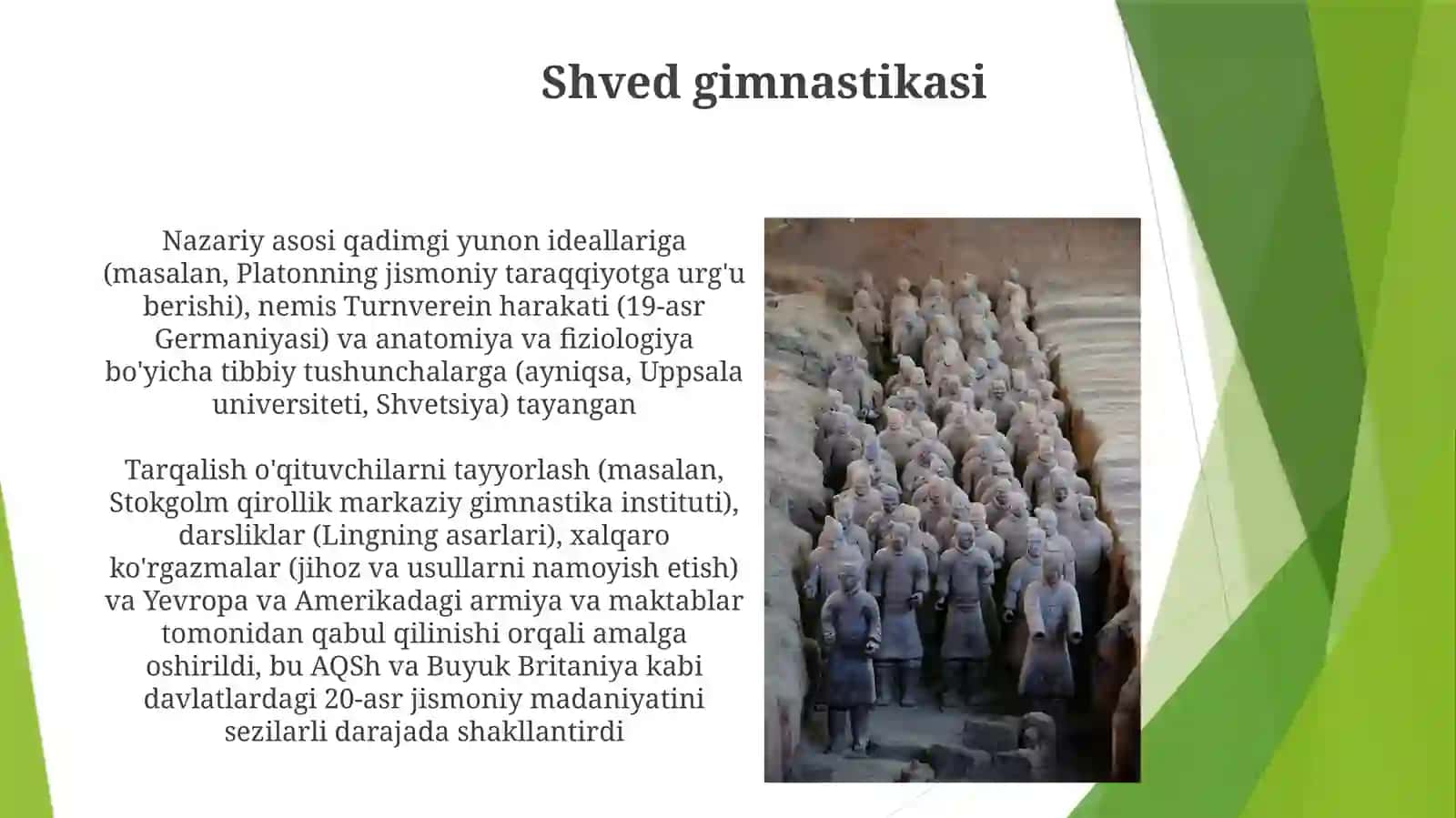 Shved gimnastikasi

Nazariy asosi qadimgi yunon ideallariga (masalan, Platonning jismoniy taraqqiyotga urg'u berishi), nemis Turnverein harakati (19-asr Germaniyasi) va anatomiya va fiziologiya bo'yicha tibbiy tushunchalarga (ayniqsa, Uppsala universiteti, Shvetsiya) tayangan

Tarqalish o'qituvchilarni tayyorlash (masalan, Stokgolm qirollik markaziy gimnastika instituti), darsliklar (Lingning asarlari), xalqaro ko'rgazmalar (jihoz va usullarni namoyish etish) va Yevropa va Amerikadagi armiya va maktablar tomonidan qabul qilinishi orqali amalga oshirildi, bu AQSh va Buyuk Britaniya kabi davlatlardagi 20-asr jismoniy madaniyatini sezilarli darajada shakllantirdi